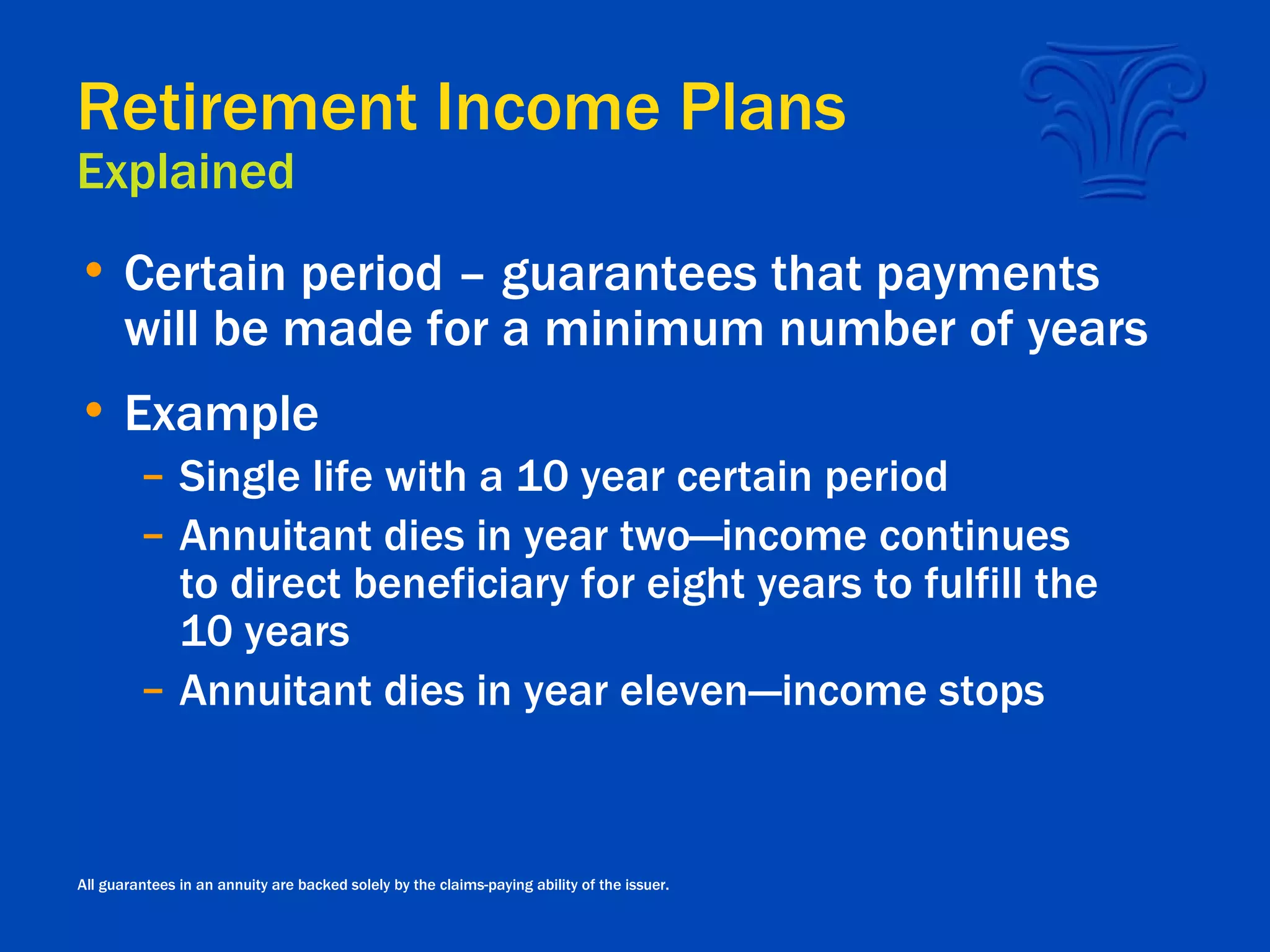 Retirement Income Plans
Explained

• Certain period – guarantees that payments will be made for a minimum number of years

• Example
– Single life with a 10 year certain period
– Annuitant dies in year two—income continues to direct beneficiary for eight years to fulfill the 10 years
– Annuitant dies in year eleven—income stops

All guarantees in an annuity are backed solely by the claims-paying ability of the issuer.